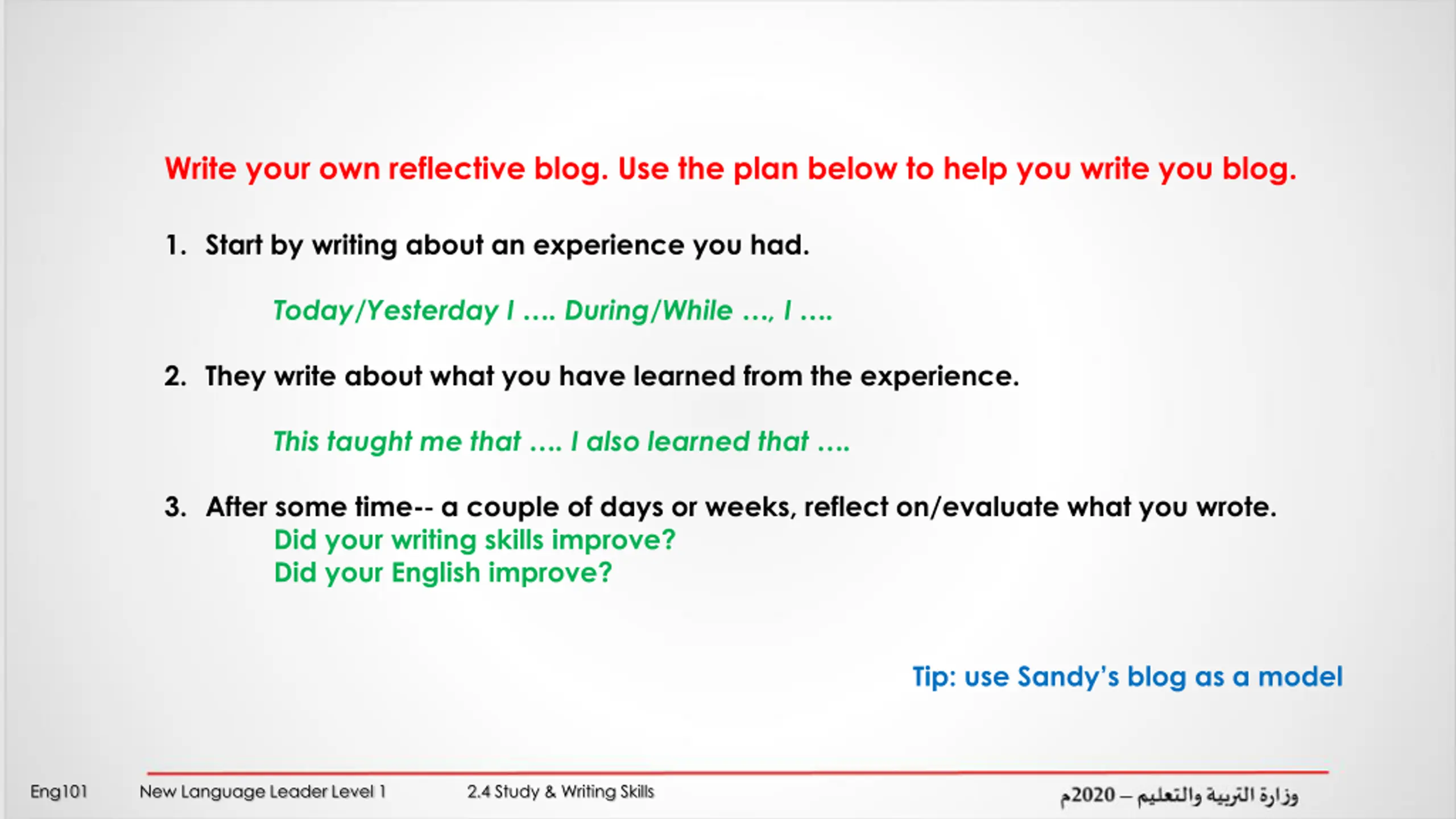 Write your own reflective blog. Use the plan below to help you write you blog.

1. Start by writing about an experience you had.

Today/Yesterday I …. During/While …, I ….

2. They write about what you have learned from the experience.

This taught me that …. I also learned that ….

3. After some time-- a couple of days or weeks, reflect on/evaluate what you wrote.
Did your writing skills improve?
Did your English improve?

Tip: use Sandy's blog as a model

Eng101 New Language Leader Level 1 2.4 Study & Writing Skills وزارة التربية والتعليم – 2020م